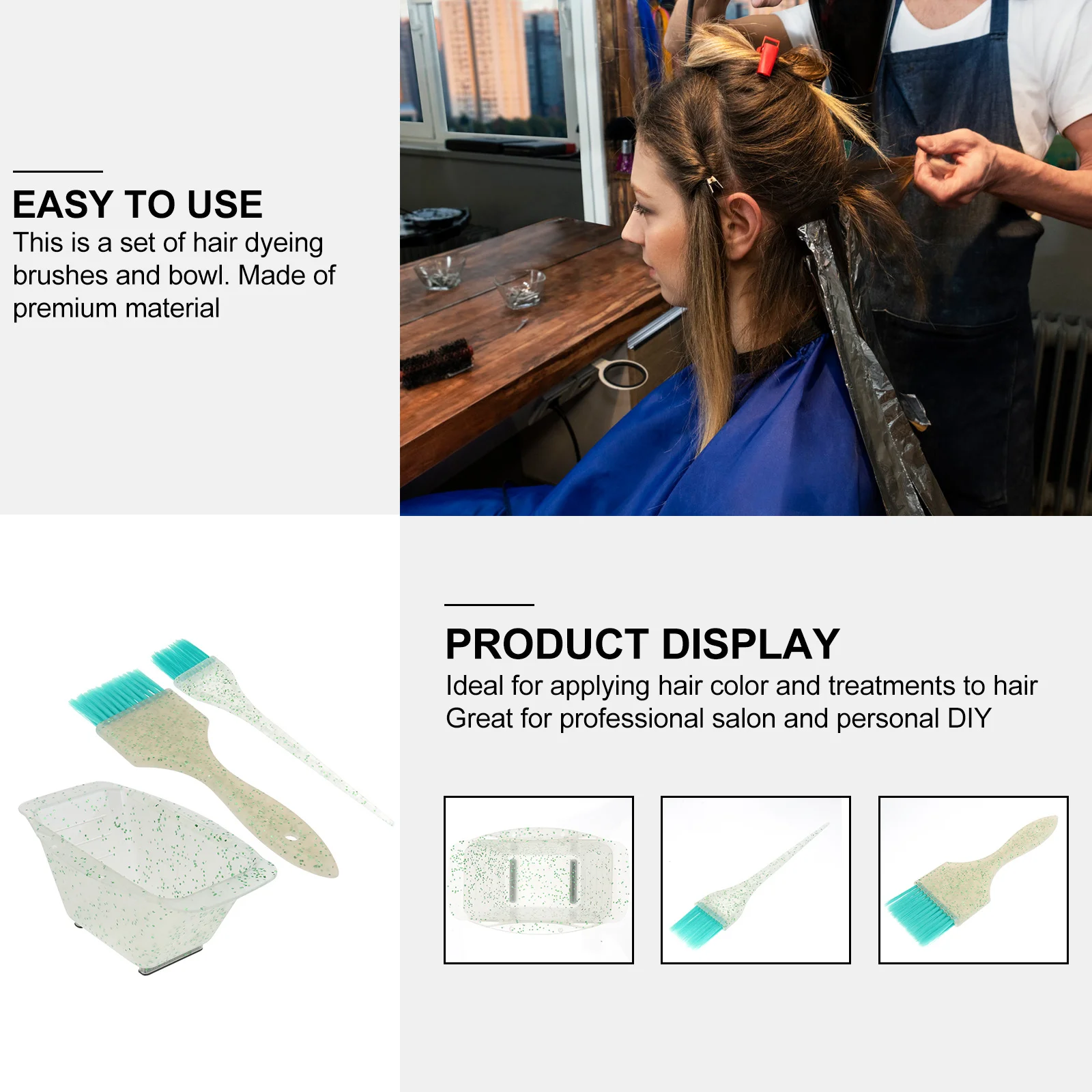 EASY TO USE
This is a set of hair dyeing brushes and bowl. Made of premium material

PRODUCT DISPLAY
Ideal for applying hair color and treatments to hair
Great for professional salon and personal DIY